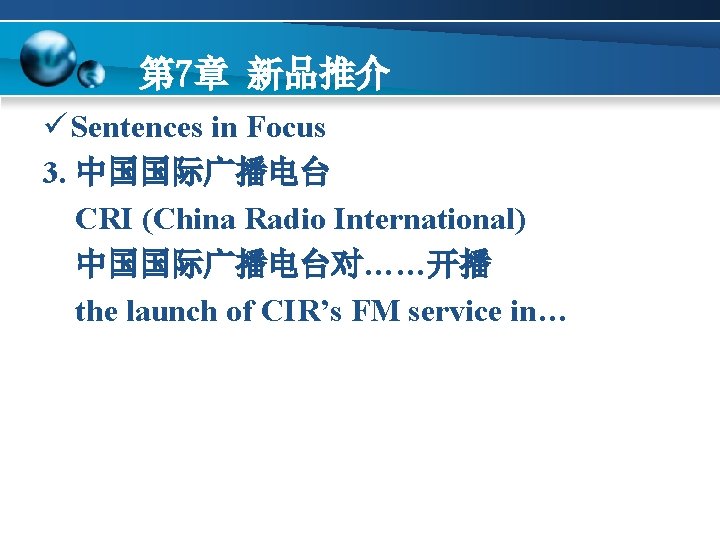 第7章 新品推介

✓Sentences in Focus

3. 中国国际广播电台

CRI (China Radio International)

中国国际广播电台对……开播

the launch of CIR’s FM service in…